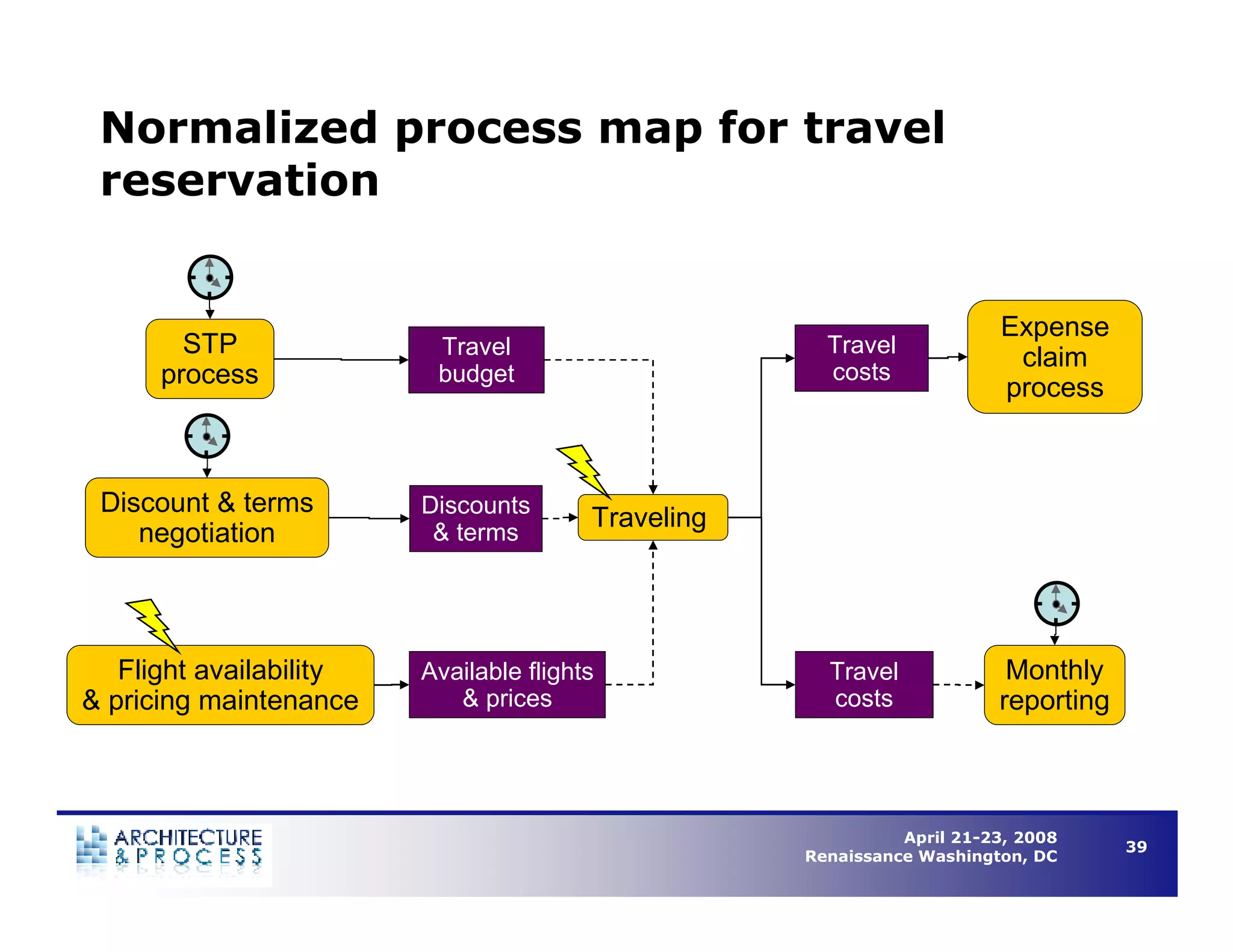 Normalized process map for travel reservation

STP process

Travel budget

Travel costs

Expense claim process

Discount & terms negotiation

Discounts & terms

Traveling

Flight availability & pricing maintenance

Available flights & prices

Travel costs

Monthly reporting

ARCHITECTURE & PROCESS

April 21-23, 2008
Renaissance Washington, DC

39